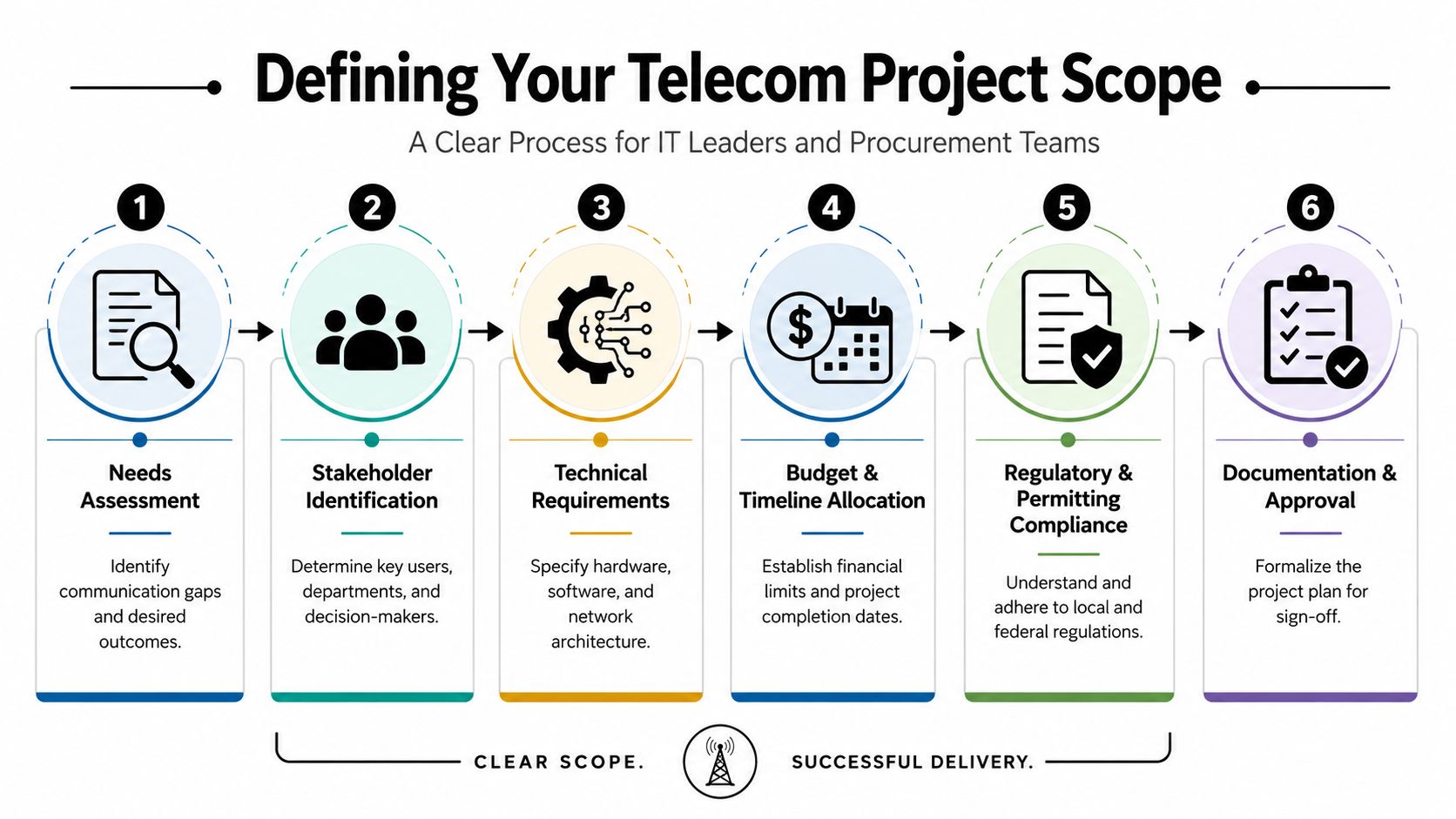 Defining Your Telecom Project Scope

A Clear Process for IT Leaders and Procurement Teams

1

Needs Assessment

Identify communication gaps and desired outcomes.

2

Stakeholder Identification

Determine key users, departments, and decision-makers.

3

Technical Requirements

Specify hardware, software, and network architecture.

4

Budget & Timeline Allocation

Establish financial limits and project completion dates.

5

Regulatory & Permitting Compliance

Understand and adhere to local and federal regulations.

6

Documentation & Approval

Formalize the project plan for sign-off.

CLEAR SCOPE. SUCCESSFUL DELIVERY.